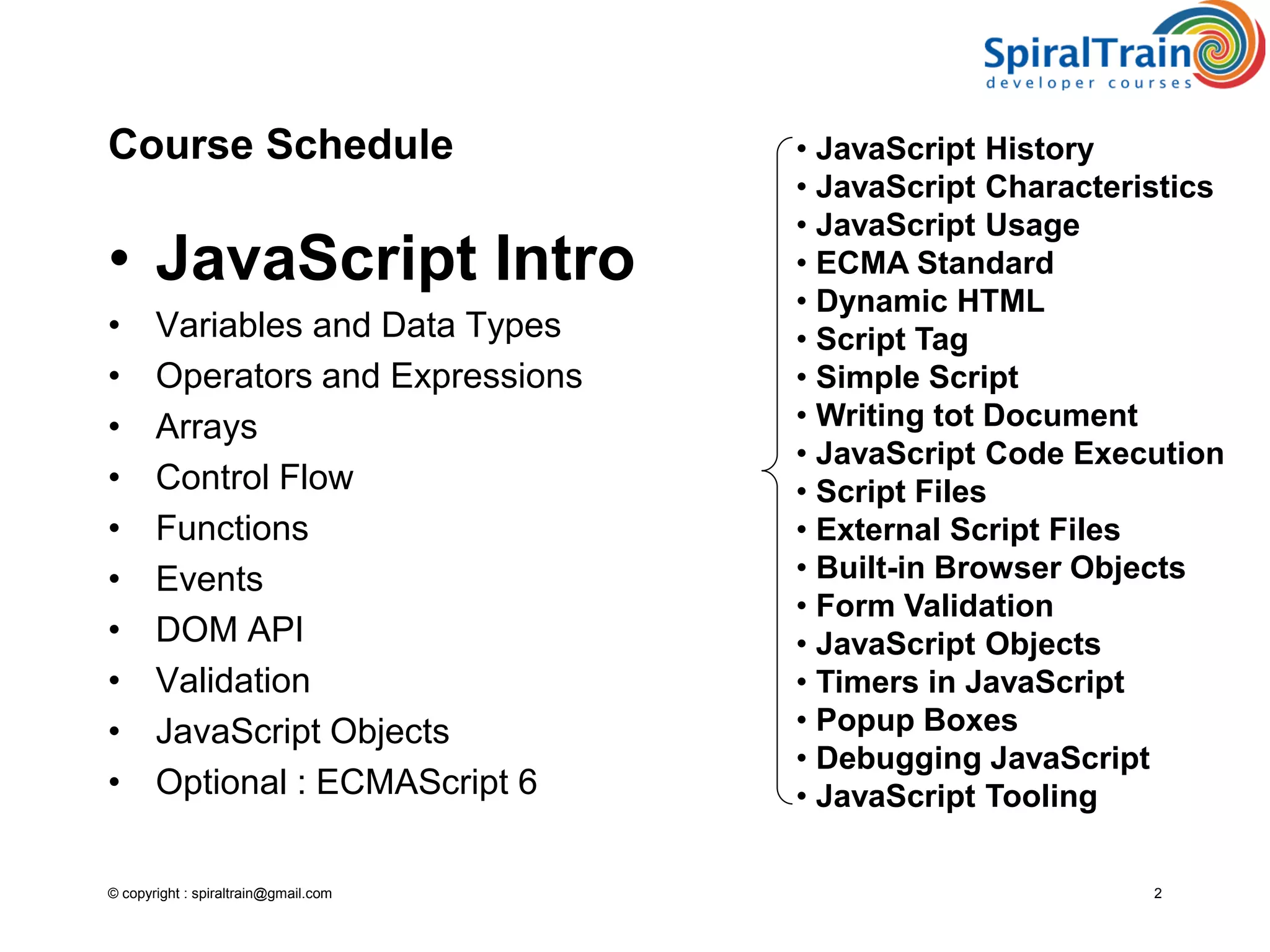 SpiralTrain
developer courses

Course Schedule

• JavaScript Intro
• Variables and Data Types
• Operators and Expressions
• Arrays
• Control Flow
• Functions
• Events
• DOM API
• Validation
• JavaScript Objects
• Optional : ECMAScript 6

• JavaScript History
• JavaScript Characteristics
• JavaScript Usage
• ECMA Standard
• Dynamic HTML
• Script Tag
• Simple Script
• Writing tot Document
• JavaScript Code Execution
• Script Files
• External Script Files
• Built-in Browser Objects
• Form Validation
• JavaScript Objects
• Timers in JavaScript
• Popup Boxes
• Debugging JavaScript
• JavaScript Tooling

© copyright : spiraltrain@gmail.com

2